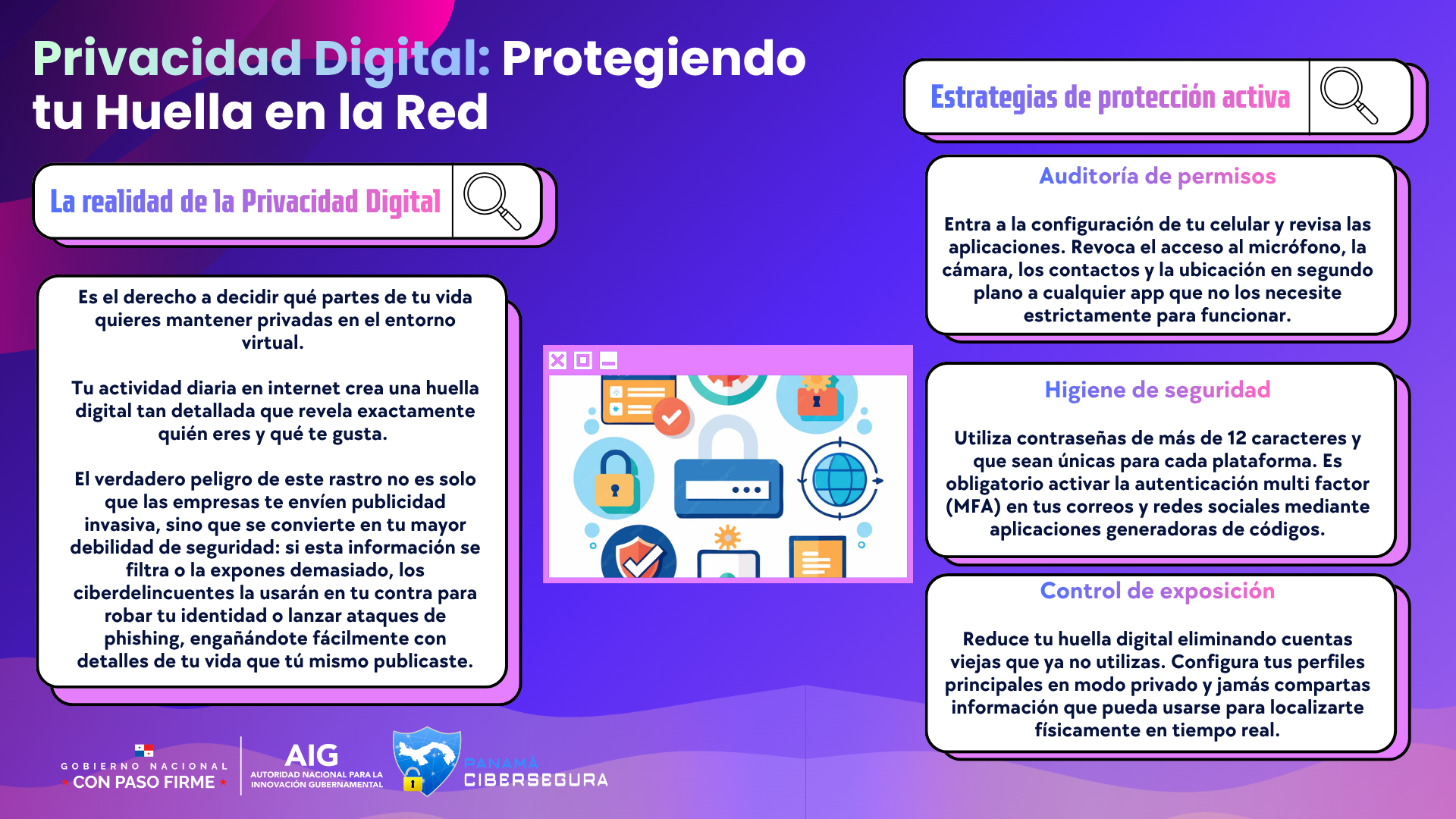 Privacidad Digital: Protegiendo tu Huella en la Red

La realidad de la Privacidad Digital

Es el derecho a decidir qué partes de tu vida quieres mantener privadas en el entorno virtual.

Tu actividad diaria en internet crea una huella digital tan detallada que revela exactamente quién eres y qué te gusta.

El verdadero peligro de este rastro no es solo que las empresas te envíen publicidad invasiva, sino que se convierte en tu mayor debilidad de seguridad: si esta información se filtra o la expones demasiado, los ciberdelincuentes la usarán en tu contra para robar tu identidad o lanzar ataques de phishing, engañándote fácilmente con detalles de tu vida que tú mismo publicaste.

Estrategias de protección activa

Auditoría de permisos

Entra a la configuración de tu celular y revisa las aplicaciones. Revoca el acceso al micrófono, la cámara, los contactos y la ubicación en segundo plano a cualquier app que no los necesite estrictamente para funcionar.

Higiene de seguridad

Utiliza contraseñas de más de 12 caracteres y que sean únicas para cada plataforma. Es obligatorio activar la autenticación multi factor (MFA) en tus correos y redes sociales mediante aplicaciones generadoras de códigos.

Control de exposición

Reduce tu huella digital eliminando cuentas viejas que ya no utilizas. Configura tus perfiles principales en modo privado y jamás compartas información que pueda usarse para localizarte físicamente en tiempo real.

GOBIERNO NACIONAL
CON PASO FIRME

AIG
AUTORIDAD NACIONAL PARA LA INNOVACIÓN GUBERNAMENTAL

PANAMÁ
CIBERSEGURA